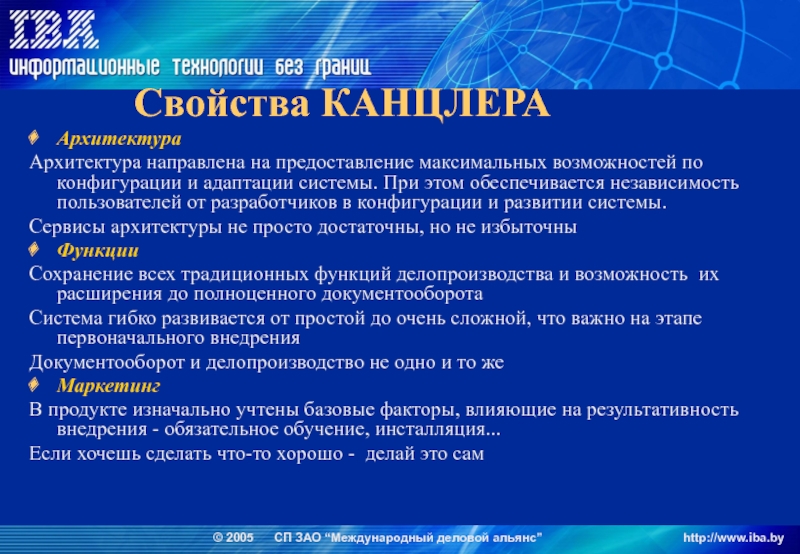 IBA
информационные технологии без границ

Свойства КАНЦЛЕРА

Архитектура

Архитектура направлена на предоставление максимальных возможностей по конфигурации и адаптации системы. При этом обеспечивается независимость пользователей от разработчиков в конфигурации и развитии системы.

Сервисы архитектуры не просто достаточны, но не избыточны

Функции

Сохранение всех традиционных функций делопроизводства и возможность их расширения до полноценного документооборота

Система гибко развивается от простой до очень сложной, что важно на этапе первоначального внедрения

Документооборот и делопроизводство не одно и то же

Маркетинг

В продукте изначально учтены базовые факторы, влияющие на результативность внедрения - обязательное обучение, инсталляция...

Если хочешь сделать что-то хорошо - делай это сам

© 2005 СП ЗАО “Международный деловой альянс” http://www.iba.by